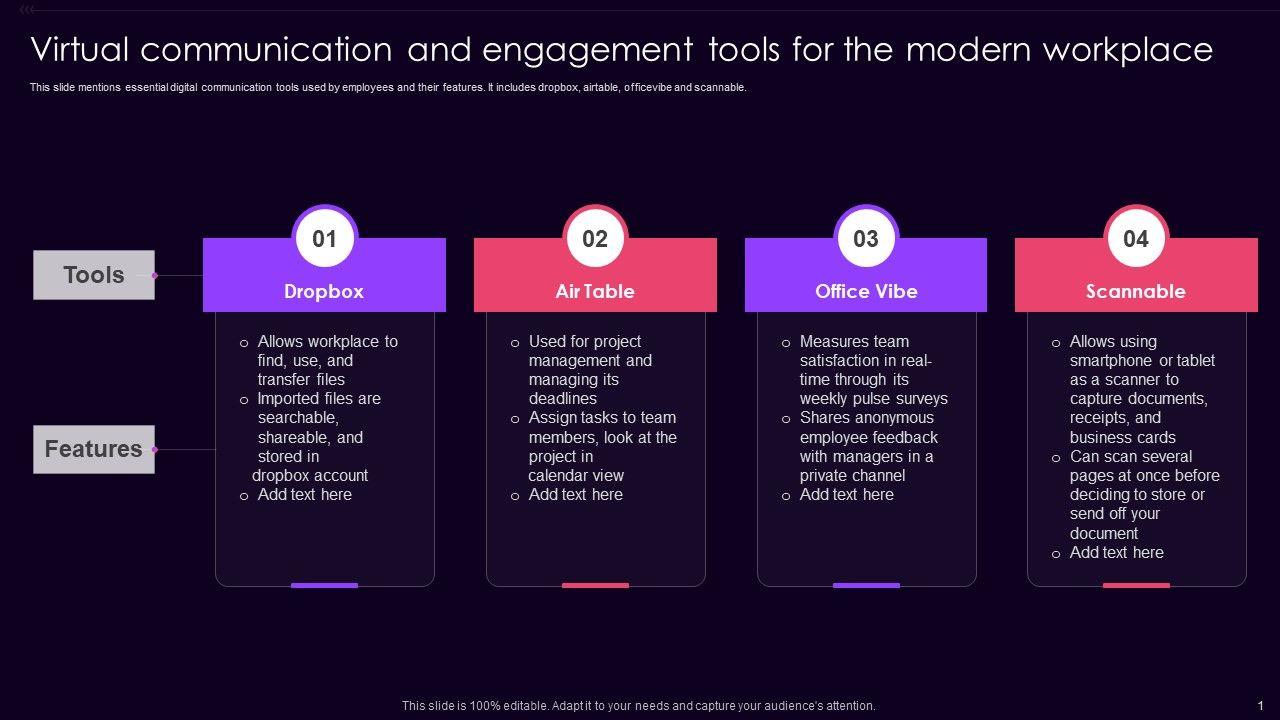 Virtual communication and engagement tools for the modern workplace

This slide mentions essential digital communication tools used by employees and their features. It includes dropbox, airtable, officevibe and scannable.

Tools

Features

01

Dropbox

o Allows workplace to find, use, and transfer files
o Imported files are searchable, shareable, and stored in dropbox account
o Add text here

02

Air Table

o Used for project management and managing its deadlines
o Assign tasks to team members, look at the project in calendar view
o Add text here

03

Office Vibe

o Measures team satisfaction in real-time through its weekly pulse surveys
o Shares anonymous employee feedback with managers in a private channel
o Add text here

04

Scannable

o Allows using smartphone or tablet as a scanner to capture documents, receipts, and business cards
o Can scan several pages at once before deciding to store or send off your document
o Add text here

This slide is 100% editable. Adapt it to your needs and capture your audience's attention.

1